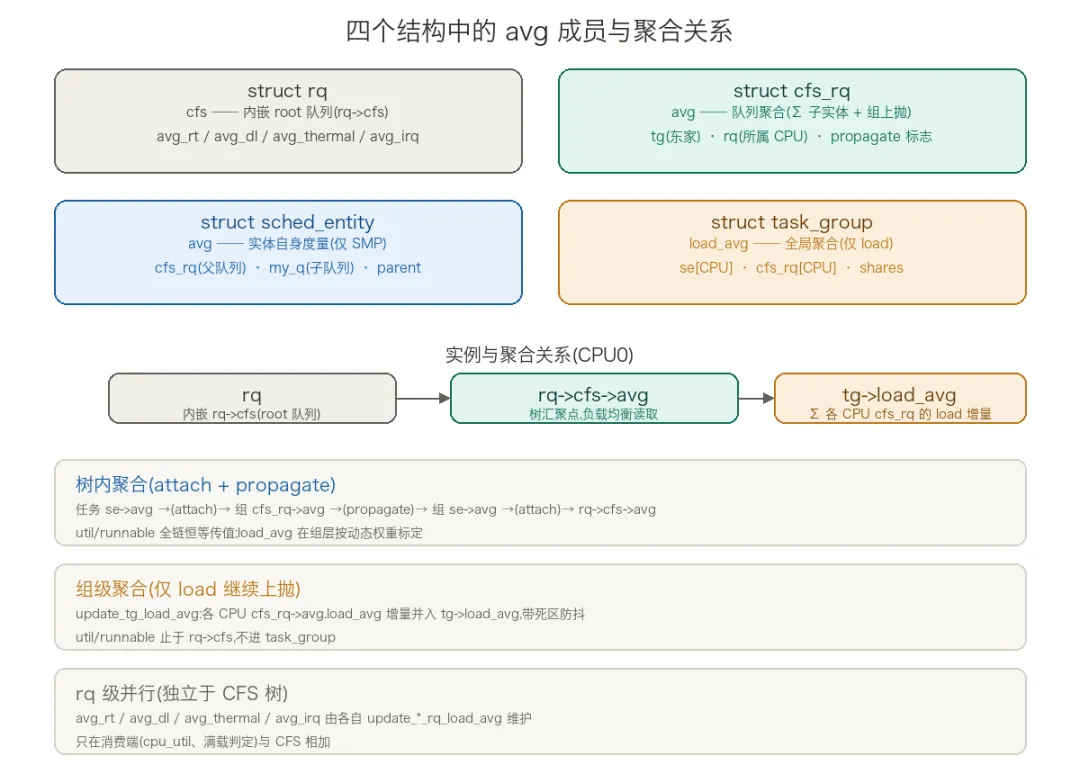 四个结构中的 avg 成员与聚合关系

struct rq
cfs —— 内嵌 root 队列(rq->cfs)
avg_rt / avg_dl / avg_thermal / avg_irq

struct cfs_rq
avg —— 队列聚合(Σ 子实体 + 组上抛)
tg(东家) · rq(所属 CPU) · propagate 标志

struct sched_entity
avg —— 实体自身度量(仅 SMP)
cfs_rq(父队列) · my_q(子队列) · parent

struct task_group
load_avg —— 全局聚合(仅 load)
se[CPU] · cfs_rq[CPU] · shares

实例与聚合关系(CPU0)

rq
内嵌 rq->cfs(root 队列)

rq->cfs->avg
树汇聚点,负载均衡读取

tg->load_avg
Σ 各 CPU cfs_rq 的 load 增量

树内聚合(attach + propagate)
任务 se->avg →(attach)→ 组 cfs_rq->avg →(propagate)→ 组 se->avg →(attach)→ rq->cfs->avg
util/runnable 全链恒等传值;load_avg 在组层按动态权重标定

组级聚合(仅 load 继续上抛)
update_tg_load_avg:各 CPU cfs_rq->avg.load_avg 增量并入 tg->load_avg,带死区防抖
util/runnable 止于 rq->cfs,不进 task_group

rq 级并行(独立于 CFS 树)
avg_rt / avg_dl / avg_thermal / avg_irq 由各自 update_*_rq_load_avg 维护
只在消费端(cpu_util、满载判定)与 CFS 相加